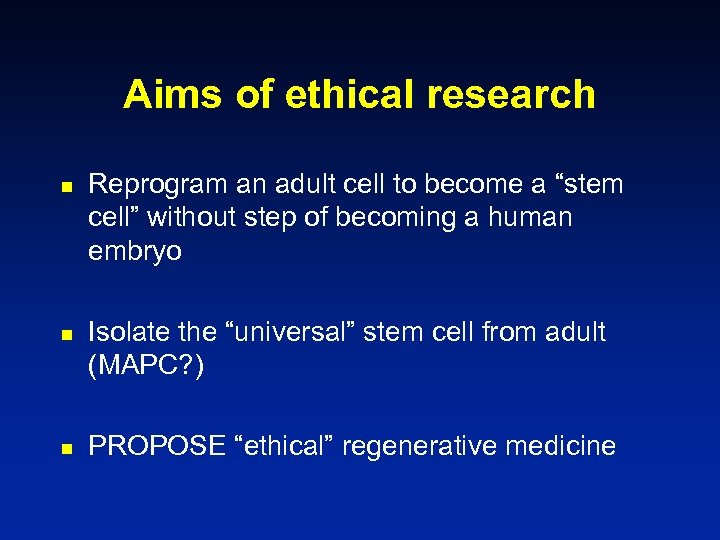 Aims of ethical research

- Reprogram an adult cell to become a “stem cell” without step of becoming a human embryo

- Isolate the “universal” stem cell from adult (MAPC?)

- PROPOSE “ethical” regenerative medicine